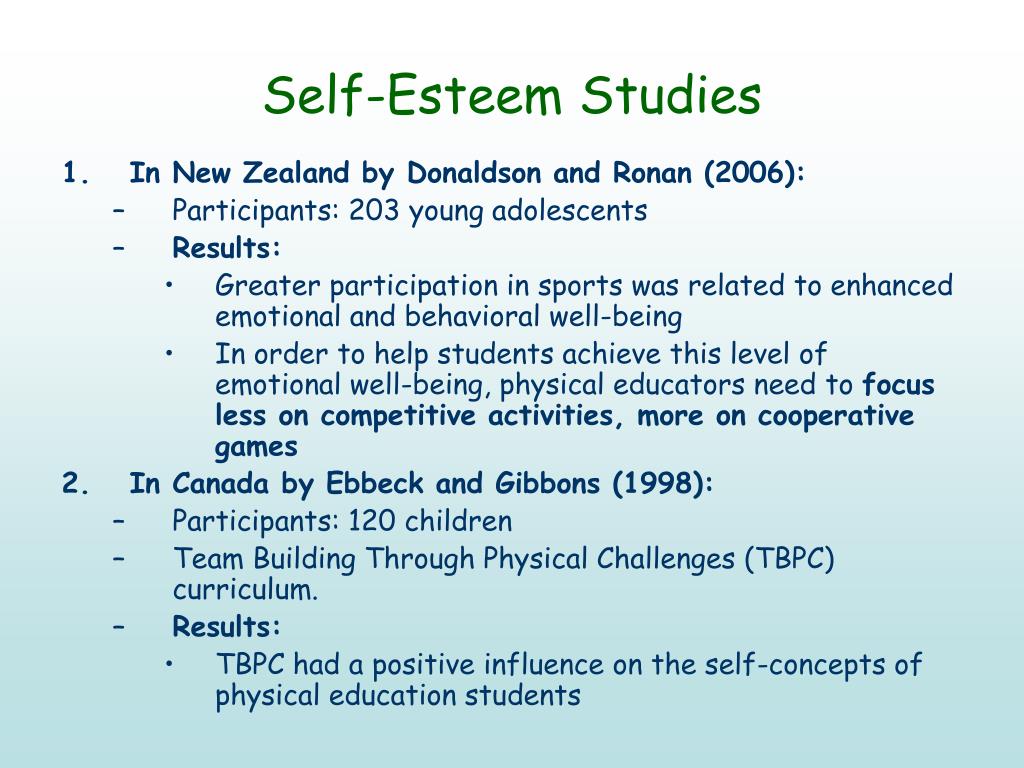 Self-Esteem Studies

1. In New Zealand by Donaldson and Ronan (2006):
– Participants: 203 young adolescents
– Results:
• Greater participation in sports was related to enhanced emotional and behavioral well-being
• In order to help students achieve this level of emotional well-being, physical educators need to focus less on competitive activities, more on cooperative games

2. In Canada by Ebbeck and Gibbons (1998):
– Participants: 120 children
– Team Building Through Physical Challenges (TBPC) curriculum.
– Results:
• TBPC had a positive influence on the self-concepts of physical education students